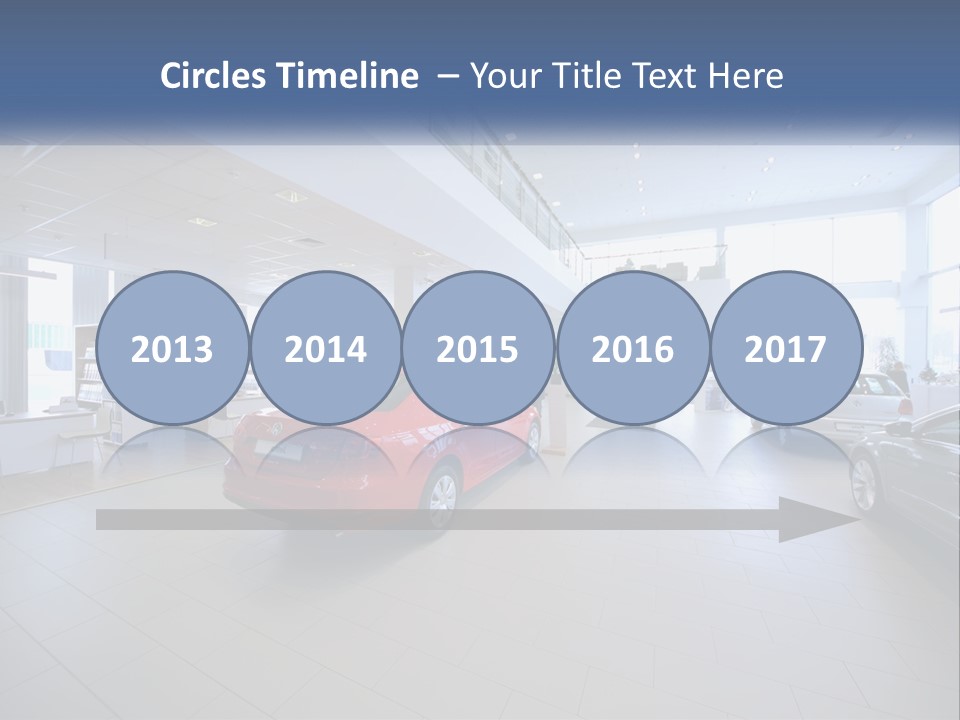 Circles Timeline – Your Title Text Here

2013

2014

2015

2016

2017